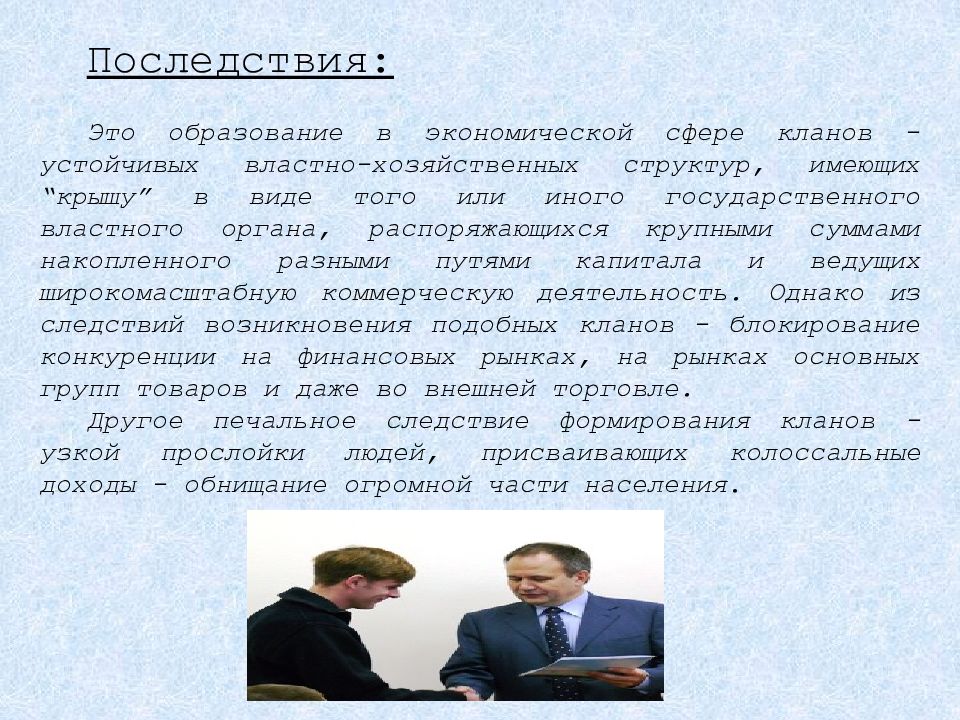 Последствия:

Это образование в экономической сфере кланов - устойчивых властно-хозяйственных структур, имеющих "крышу" в виде того или иного государственного властного органа, распоряжающихся крупными суммами накопленного разными путями капитала и ведущих широкомасштабную коммерческую деятельность. Однако из следствий возникновения подобных кланов - блокирование конкуренции на финансовых рынках, на рынках основных групп товаров и даже во внешней торговле.

Другое печальное следствие формирования кланов - узкой прослойки людей, присваивающих колоссальные доходы - обнищание огромной части населения.